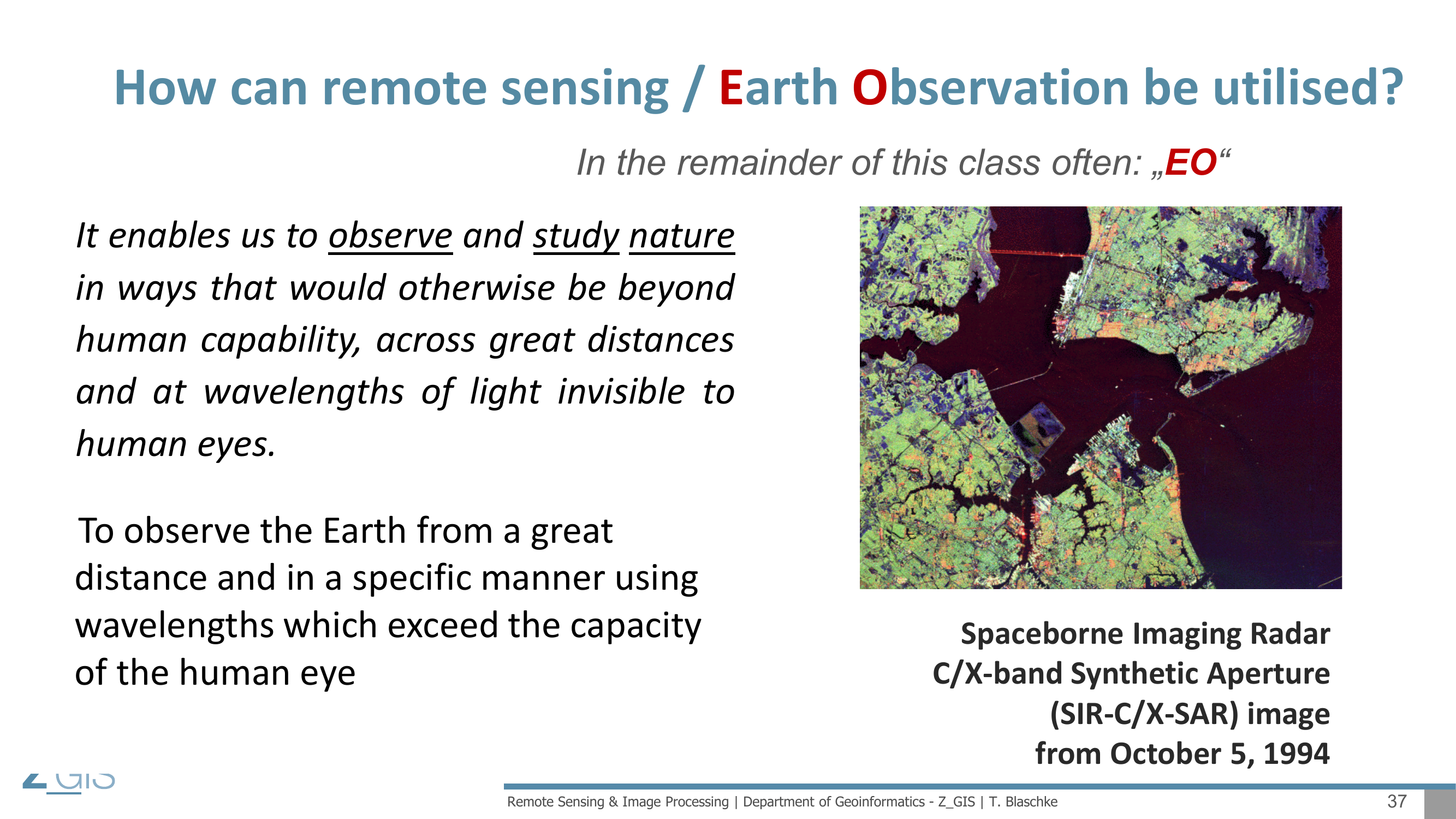 How can remote sensing / Earth Observation be utilised?

In the remainder of this class often: „EO“

It enables us to observe and study nature in ways that would otherwise be beyond human capability, across great distances and at wavelengths of light invisible to human eyes.

To observe the Earth from a great distance and in a specific manner using wavelengths which exceed the capacity of the human eye

Spaceborne Imaging Radar C/X-band Synthetic Aperture (SIR-C/X-SAR) image from October 5, 1994

Z_GIS

Remote Sensing & Image Processing | Department of Geoinformatics - Z_GIS | T. Blaschke

37